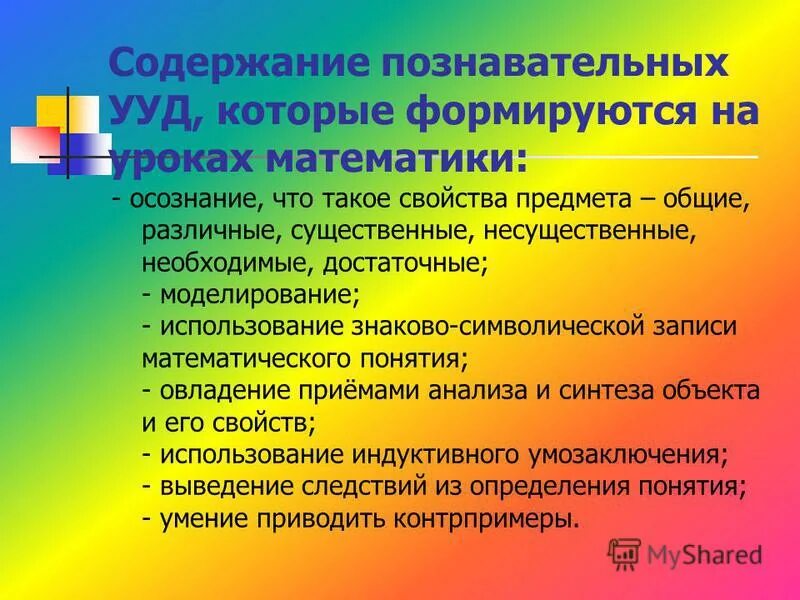 Содержание познавательных УУД, которые формируются на уроках математики:

- осознание, что такое свойства предмета – общие, различные, существенные, несущественные, необходимые, достаточные;
- моделирование;
- использование знаково-символической записи математического понятия;
- овладение приёмами анализа и синтеза объекта и его свойств;
- использование индуктивного умозаключения;
- выведение следствий из определения понятия;
- умение приводить контрпримеры.

MyShared